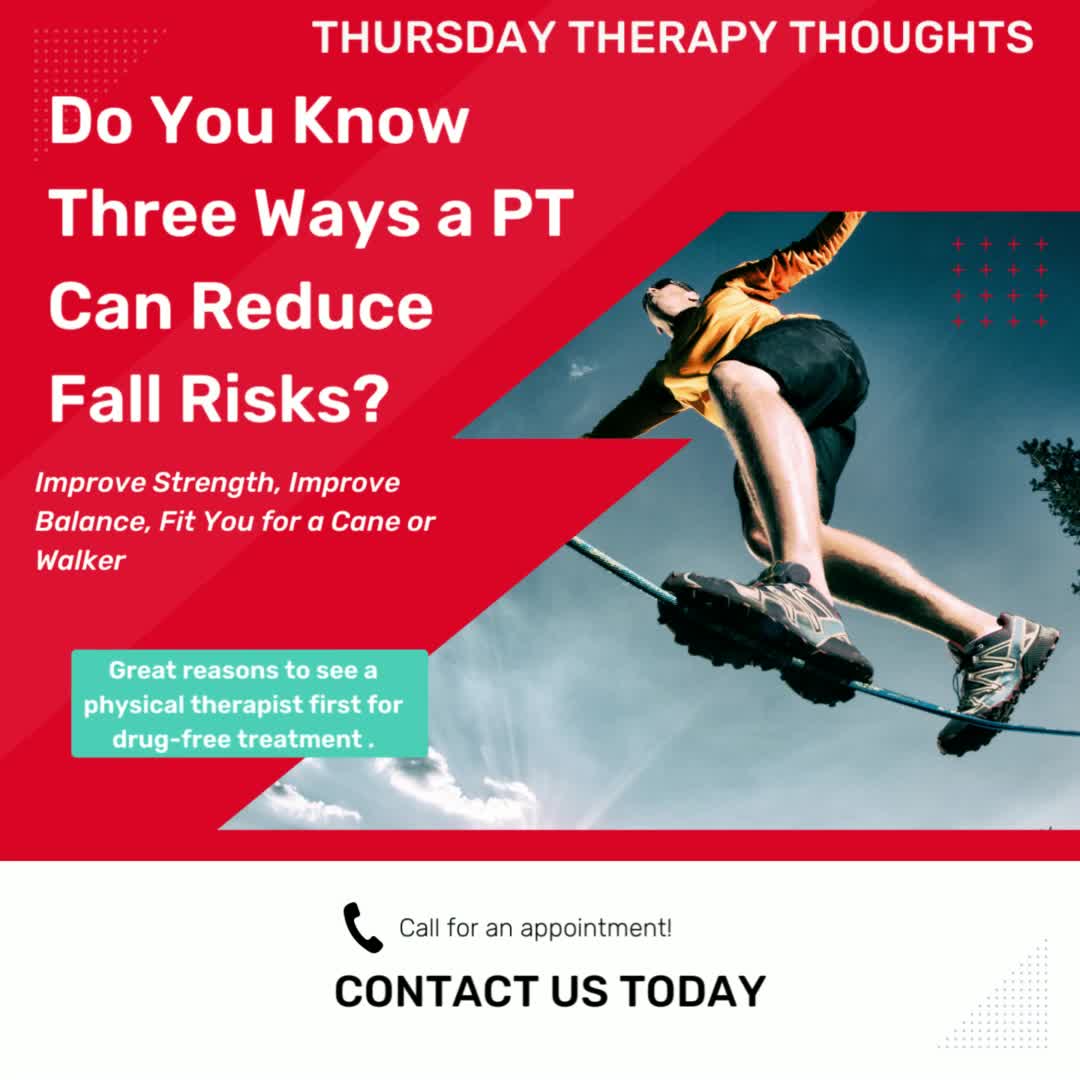 THURSDAY THERAPY THOUGHTS

Do You Know Three Ways a PT Can Reduce Fall Risks?

Improve Strength, Improve Balance, Fit You for a Cane or Walker

Great reasons to see a physical therapist first for drug-free treatment .

Call for an appointment!

CONTACT US TODAY